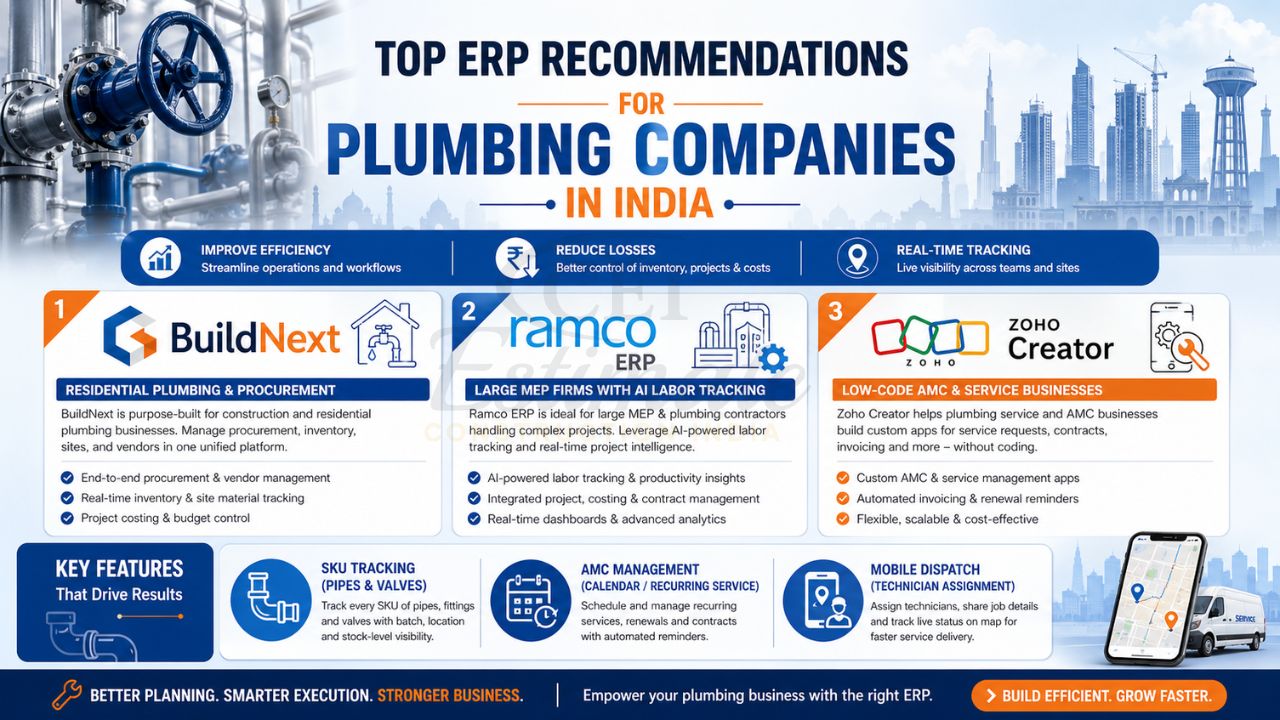 TOP ERP RECOMMENDATIONS
FOR
PLUMBING COMPANIES
IN INDIA

IMPROVE EFFICIENCY
Streamline operations and workflows

REDUCE LOSSES
Better control of inventory, projects & costs

REAL-TIME TRACKING
Live visibility across teams and sites

1
BuildNext
RESIDENTIAL PLUMBING & PROCUREMENT
BuildNext is purpose-built for construction and residential plumbing businesses. Manage procurement, inventory, sites, and vendors in one unified platform.
End-to-end procurement & vendor management
Real-time inventory & site material tracking
Project costing & budget control

2
ramco ERP
LARGE MEP FIRMS WITH AI LABOR TRACKING
Ramco ERP is ideal for large MEP & plumbing contractors handling complex projects. Leverage AI-powered labor tracking and real-time project intelligence.
AI-powered labor tracking & productivity insights
Integrated project, costing & contract management
Real-time dashboards & advanced analytics

3
ZOHO
ZOHO Creator
LOW-CODE AMC & SERVICE BUSINESSES
Zoho Creator helps plumbing service and AMC businesses build custom apps for service requests, contracts, invoicing and more – without coding.
Custom AMC & service management apps
Automated invoicing & renewal reminders
Flexible, scalable & cost-effective

KEY FEATURES
That Drive Results

SKU TRACKING
(PIPES & VALVES)
Track every SKU of pipes, fittings and valves with batch, location and stock-level visibility.

AMC MANAGEMENT
(CALENDAR / RECURRING SERVICE)
Schedule and manage recurring services, renewals and contracts with automated reminders.

MOBILE DISPATCH
(TECHNICIAN ASSIGNMENT)
Assign technicians, share job details and track live status on map for faster service delivery.

SERVICE

BETTER PLANNING. SMARTER EXECUTION. STRONGER BUSINESS.
Empower your plumbing business with the right ERP.
BUILD EFFICIENT. GROW FASTER.